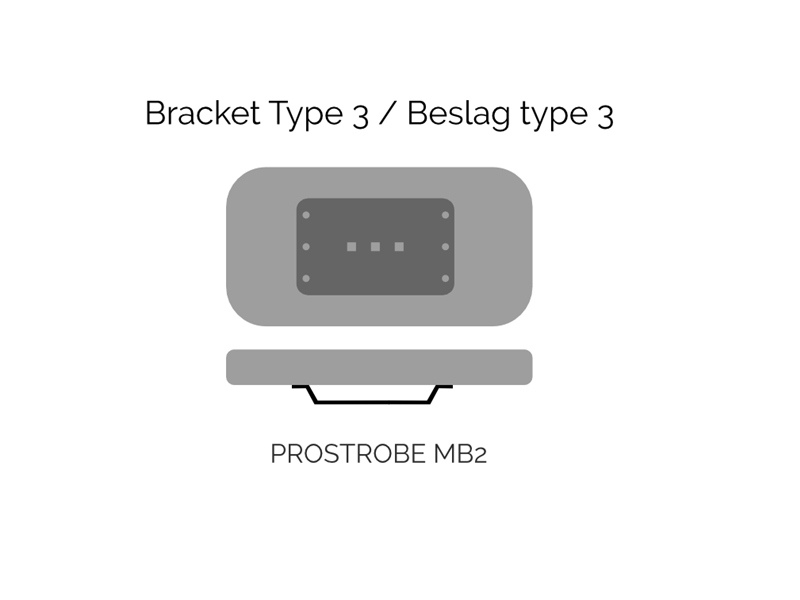 Bracket Type 3 / Beslag type 3

PROSTROBE MB2